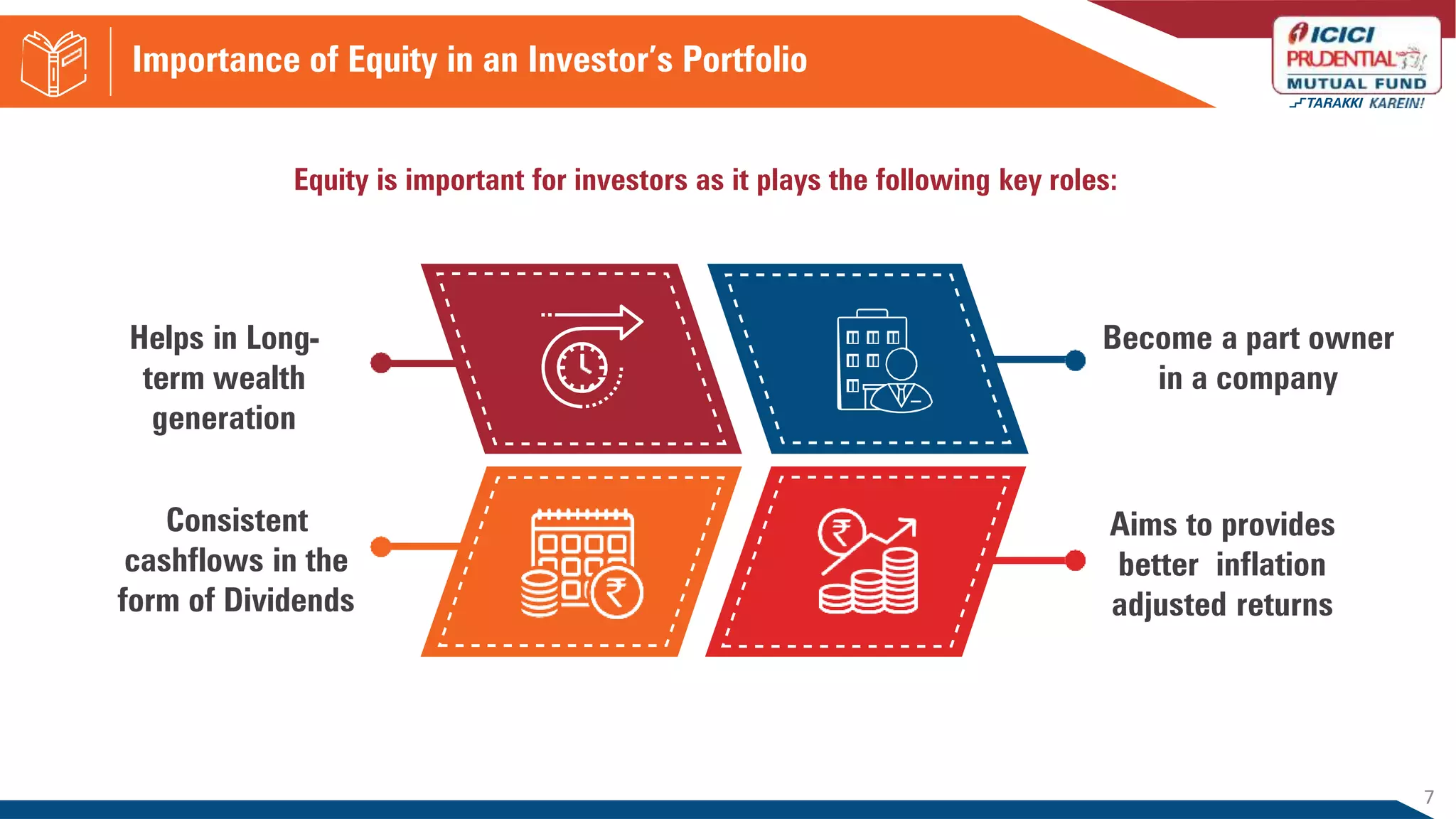 Importance of Equity in an Investor's Portfolio

ICICI PRUDENTIAL MUTUAL FUND
TARAKKI KAREIN!

Equity is important for investors as it plays the following key roles:

Helps in Long-term wealth generation

Become a part owner in a company

Consistent cashflows in the form of Dividends

Aims to provides better inflation adjusted returns

7